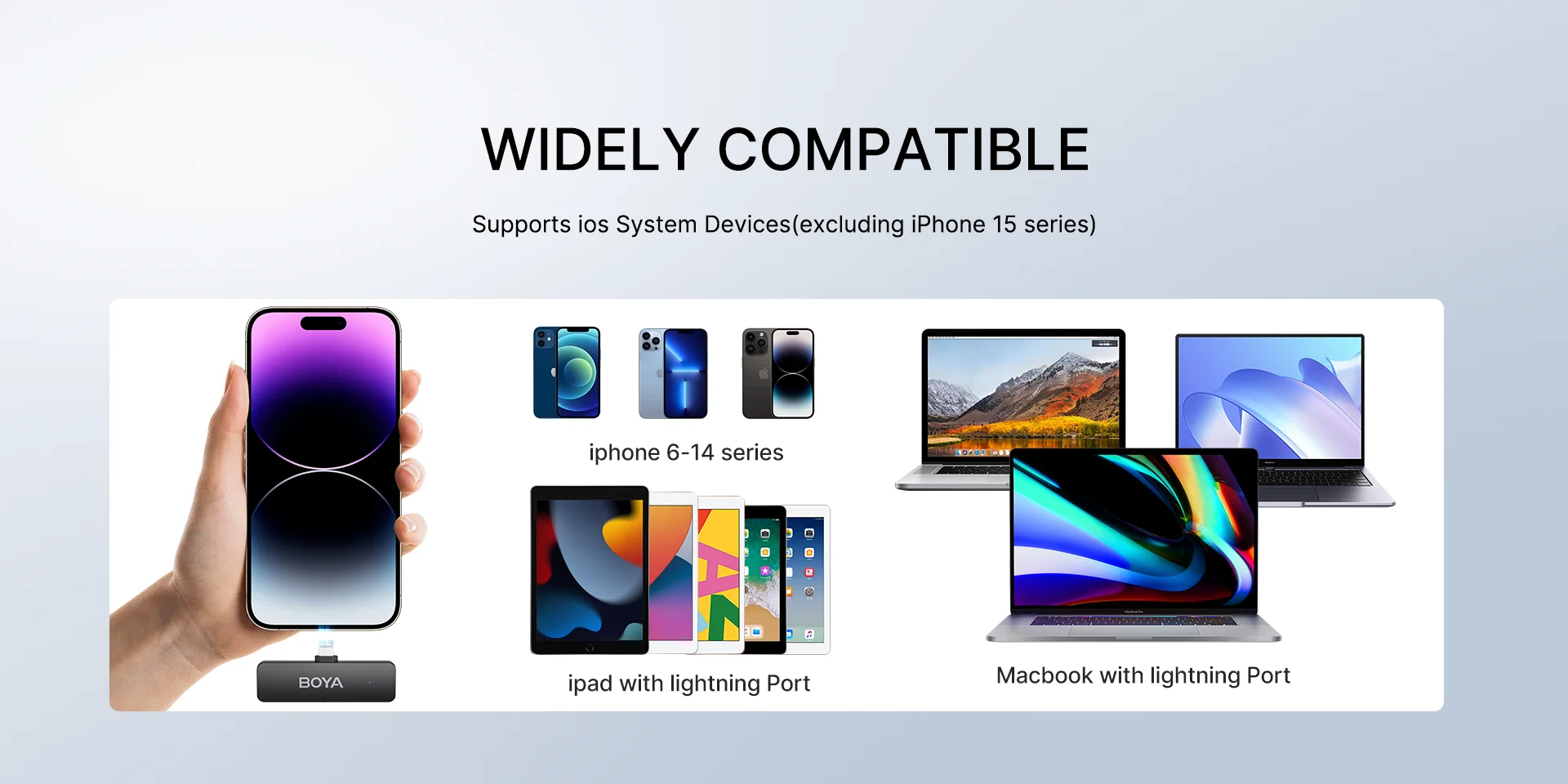 WIDELY COMPATIBLE

Supports ios System Devices(excluding iPhone 15 series)

BOYA

iphone 6-14 series

ipad with lightning Port

Macbook with lightning Port